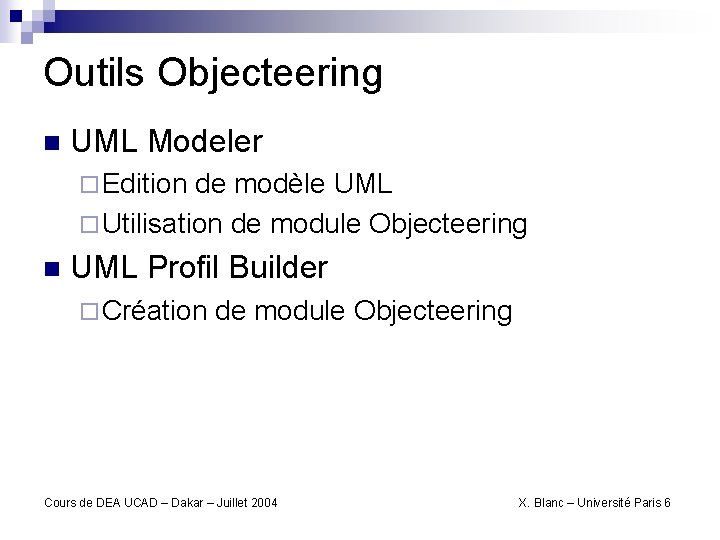 Outils Objecteering

UML Modeler

Edition de modèle UML

Utilisation de module Objecteering

UML Profil Builder

Création de module Objecteering

Cours de DEA UCAD – Dakar – Juillet 2004

X. Blanc – Université Paris 6